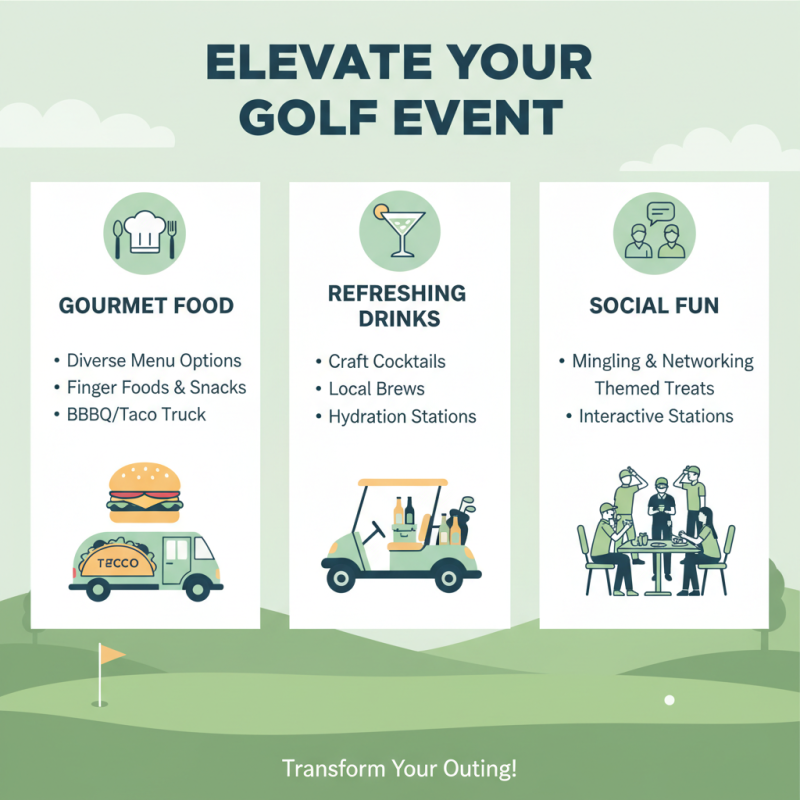 ELEVATE YOUR GOLF EVENT

GOURMET FOOD

• Diverse Menu Options
• Finger Foods & Snacks
• BBBQ/Taco Truck

TECCO

REFRESHING DRINKS

• Craft Cocktails
• Local Brews
• Hydration Stations

SOCIAL FUN

• Mingling & Networking
Themed Treats
• Interactive Stations

Transform Your Outing!